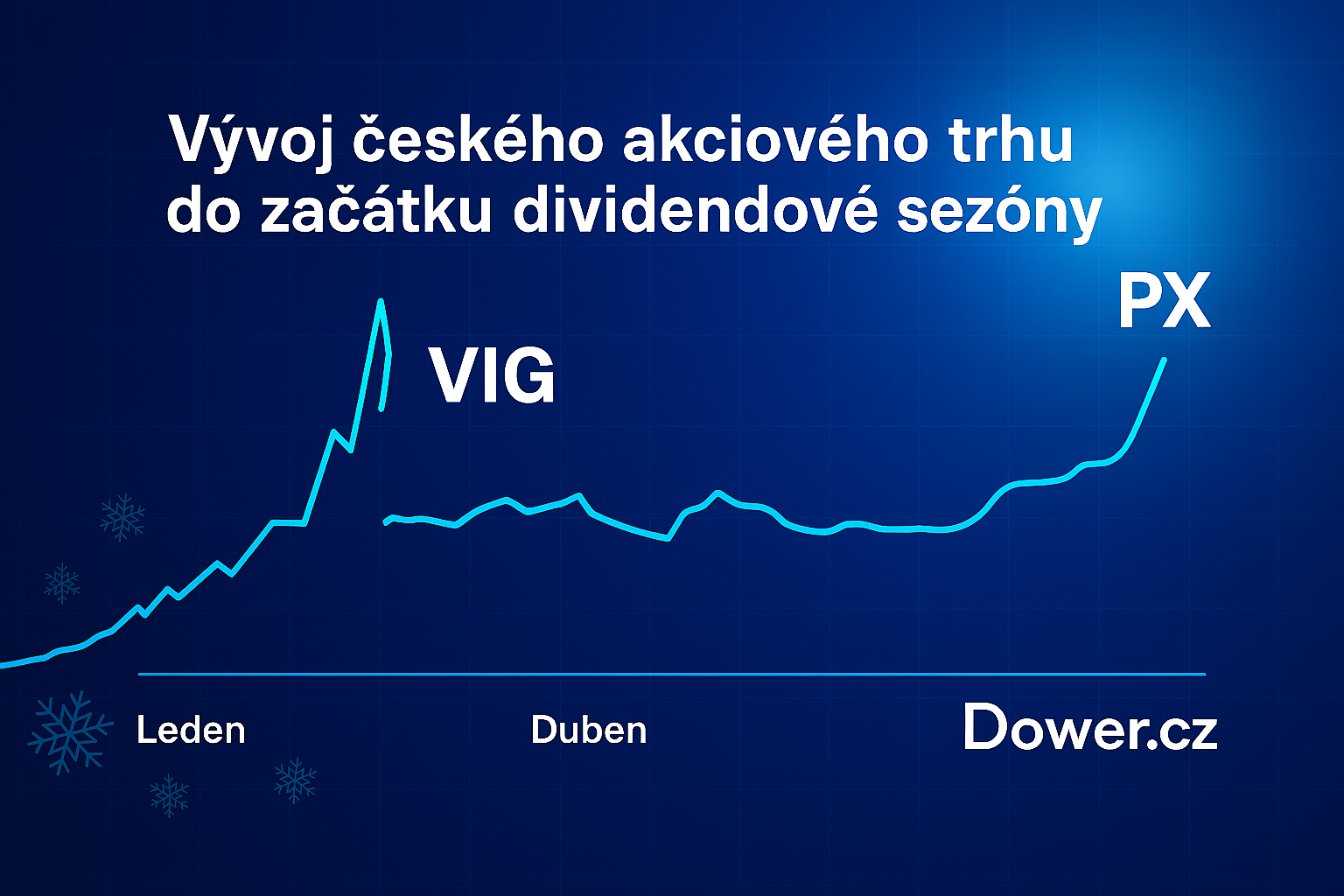 Vývoj českého akciového trhu do začátku dividendové sezóny

VIG

PX

Leden

Duben

Dower.cz